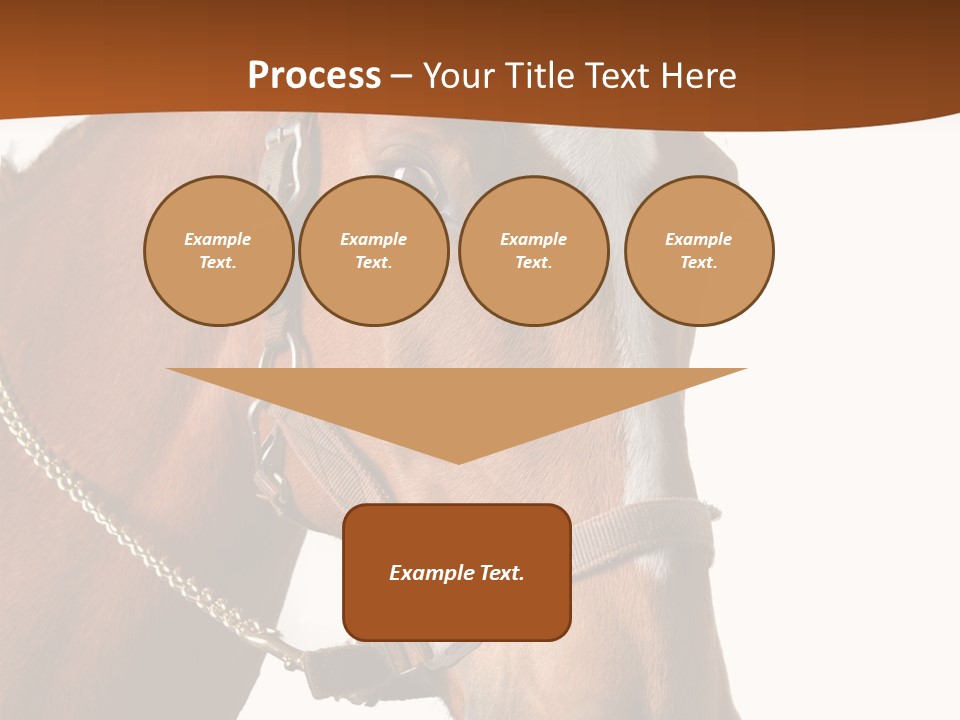 Process – Your Title Text Here

Example Text.

Example Text.

Example Text.

Example Text.

Example Text.